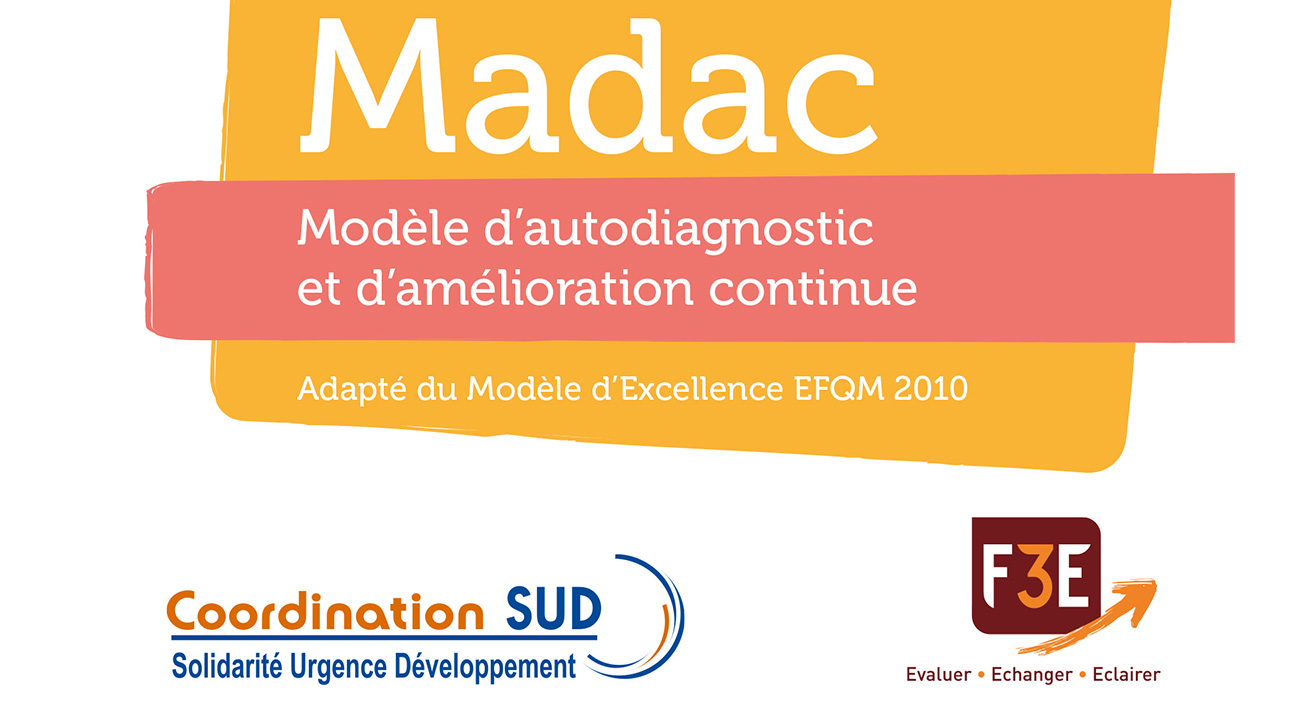 Madac

Modèle d'autodiagnostic et d'amélioration continue

Adapté du Modèle d'Excellence EFQM 2010

Coordination SUD
Solidarité Urgence Développement

F3E
Evaluer • Echanger • Eclairer